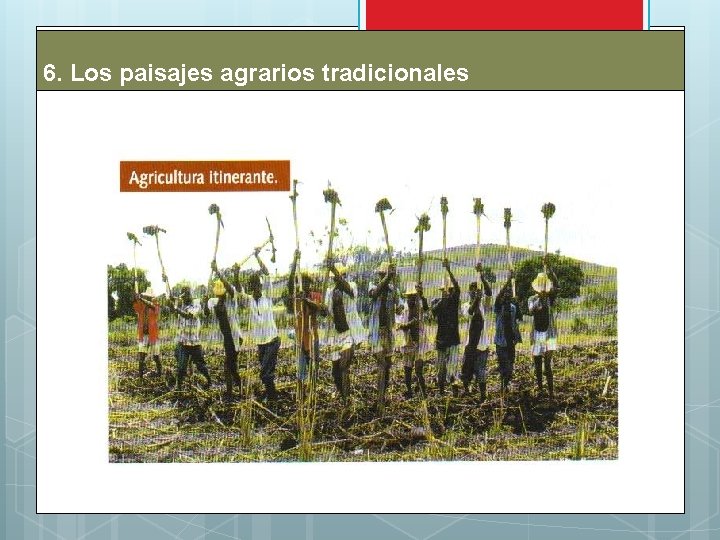 6. Los paisajes agrarios tradicionales

Agricultura itinerante.